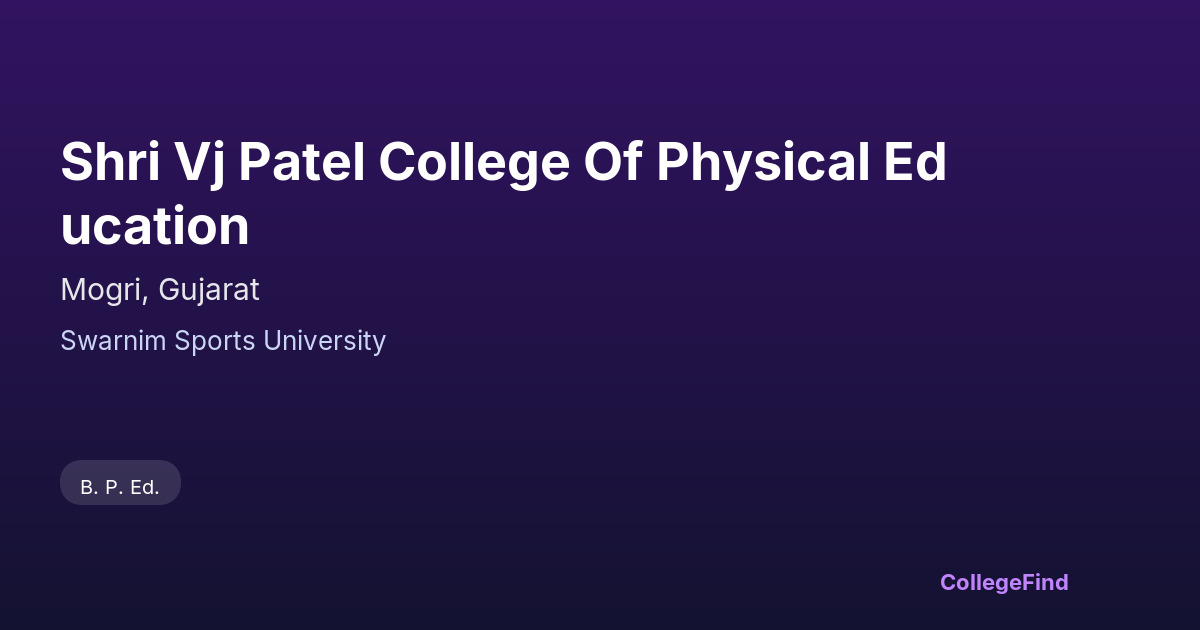 Shri Vj Patel College Of Physical Education

Mogri, Gujarat

Swarnim Sports University

B. P. Ed.

CollegeFind